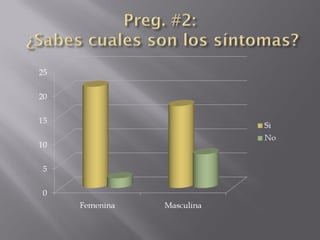 Preg. #2:
¿Sabes cuales son los síntomas?

25
20
15
10
5
0

Femenina
Masculina

Si
No